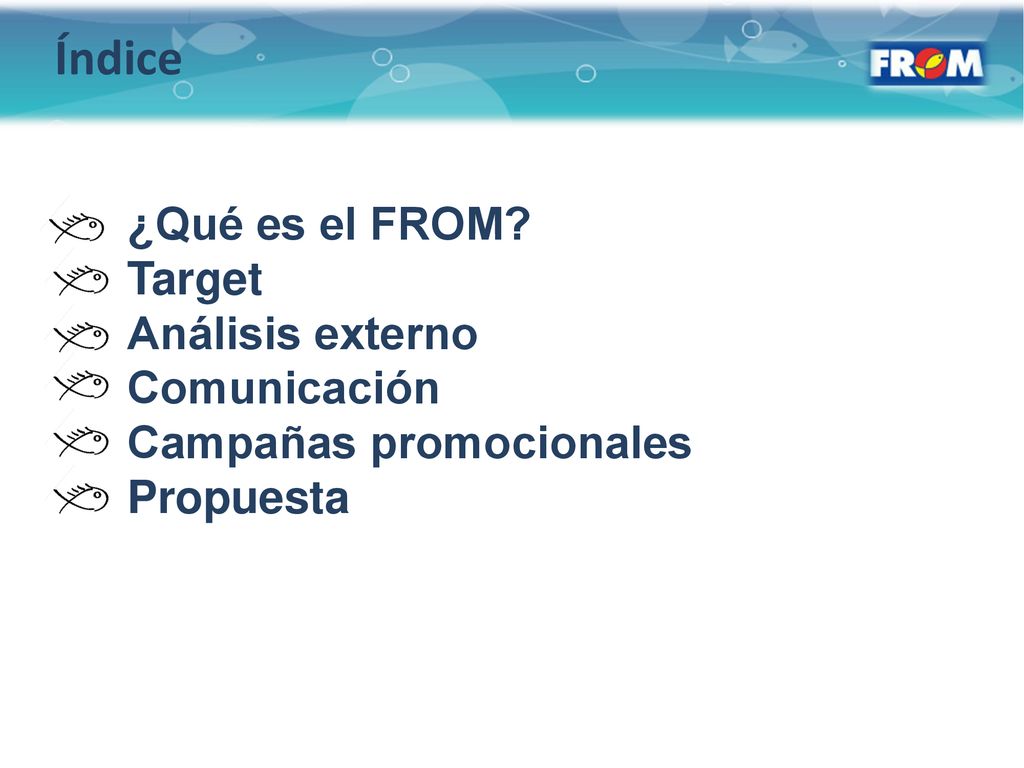 Índice

FROM

¿Qué es el FROM?
Target
Análisis externo
Comunicación
Campañas promocionales
Propuesta